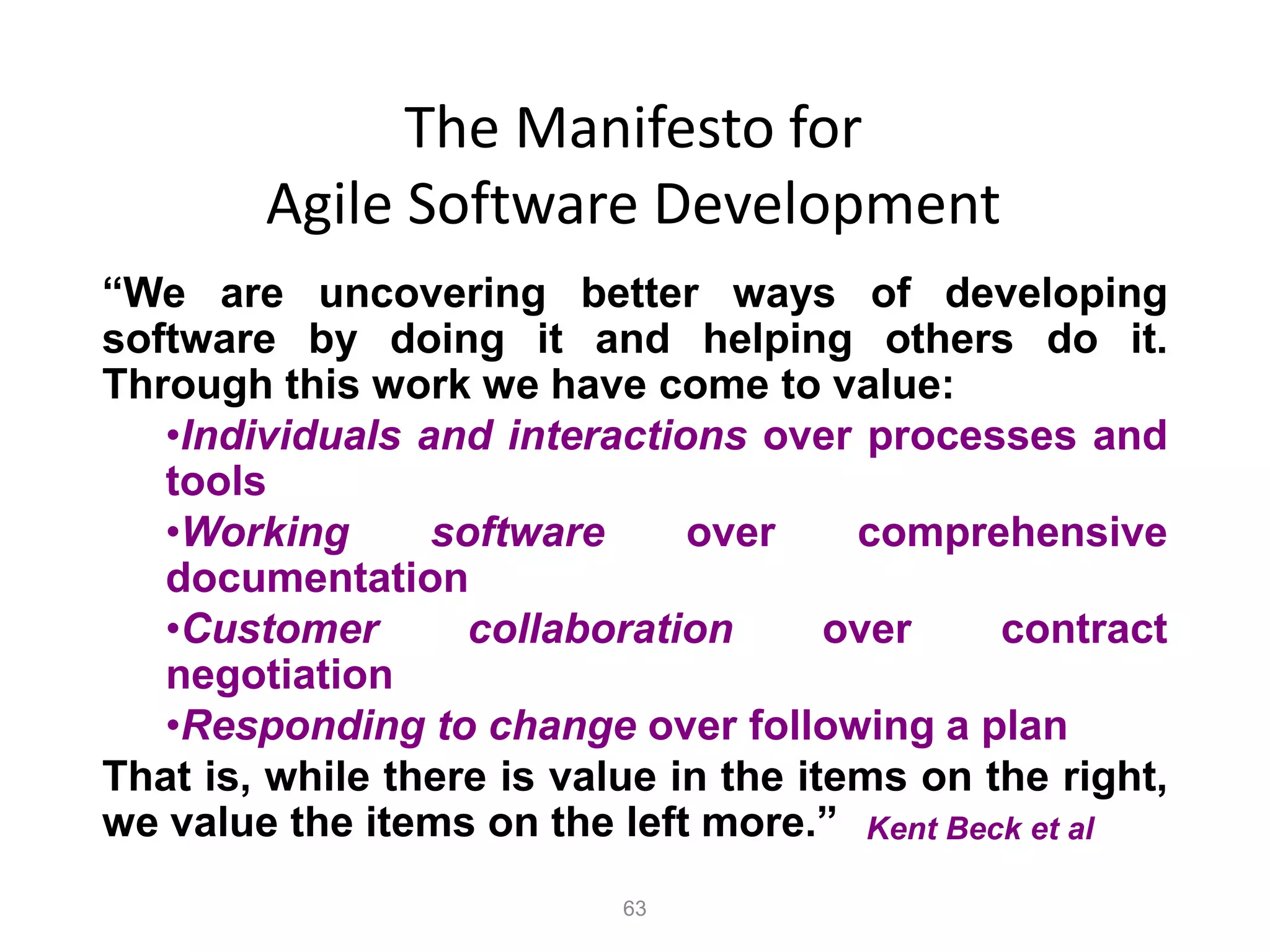 The Manifesto for
Agile Software Development

“We are uncovering better ways of developing software by doing it and helping others do it. Through this work we have come to value:

•Individuals and interactions over processes and tools

•Working software over comprehensive documentation

•Customer collaboration over contract negotiation

•Responding to change over following a plan

That is, while there is value in the items on the right, we value the items on the left more.” Kent Beck et al

63